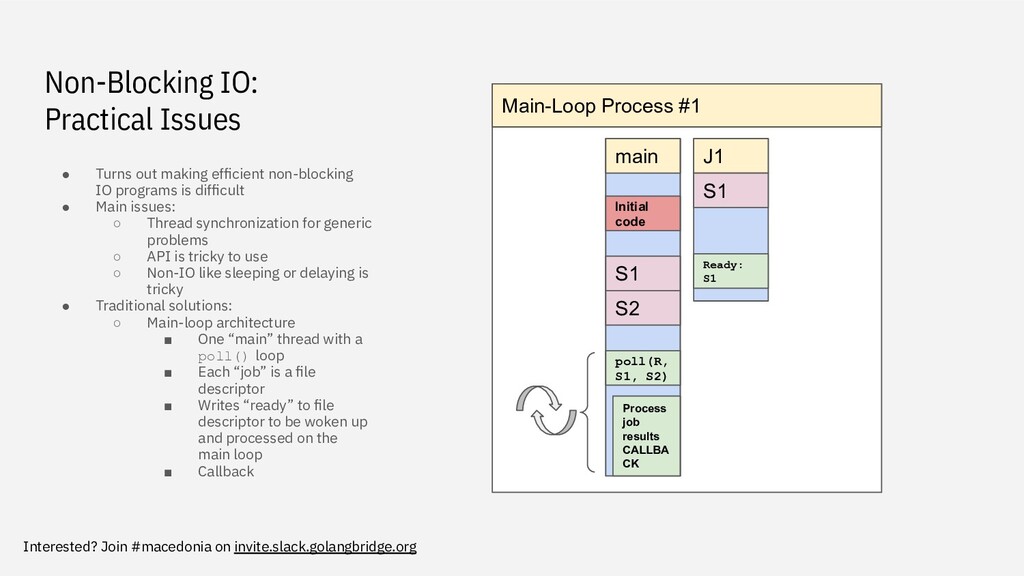 Non-Blocking IO:
Practical Issues

● Turns out making efficient non-blocking IO programs is difficult
● Main issues:
○ Thread synchronization for generic problems
○ API is tricky to use
○ Non-IO like sleeping or delaying is tricky
● Traditional solutions:
○ Main-loop architecture
■ One "main" thread with a poll() loop
■ Each "job" is a file descriptor
■ Writes "ready" to file descriptor to be woken up and processed on the main loop
■ Callback

Main-Loop Process #1

main
Initial code
S1
S2
poll(R, S1, S2)
Process job results CALLBACK

J1
S1
Ready: S1

Interested? Join #macedonia on invite.slack.golangbridge.org